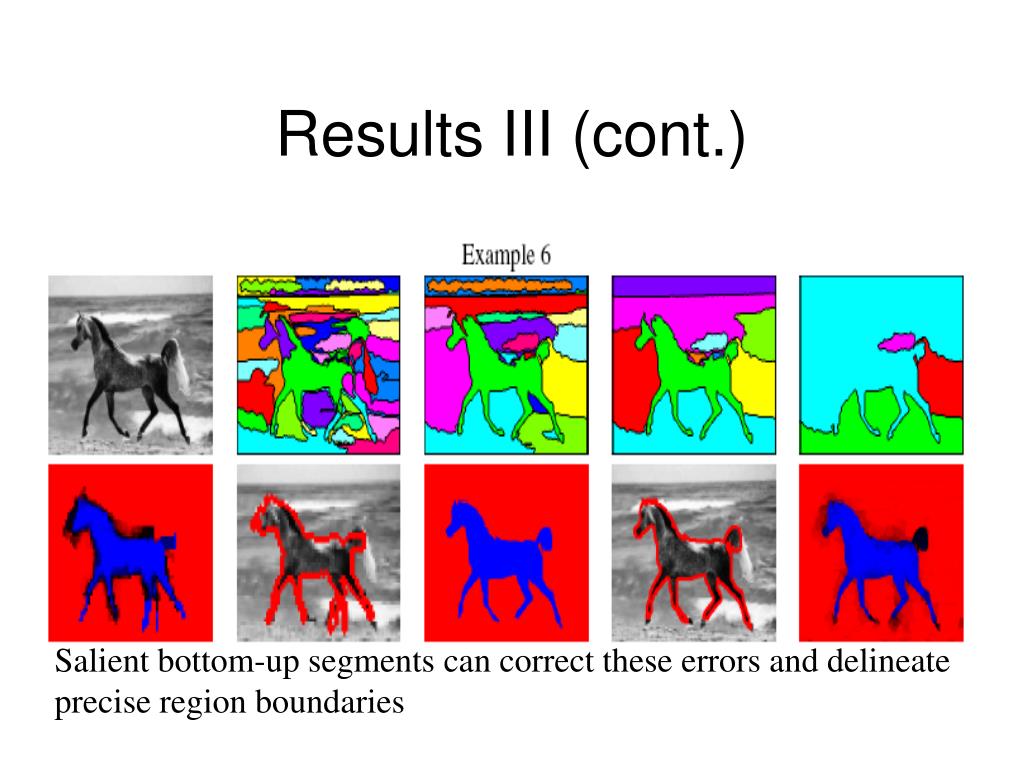 Results III (cont.)

Example 6

Salient bottom-up segments can correct these errors and delineate precise region boundaries